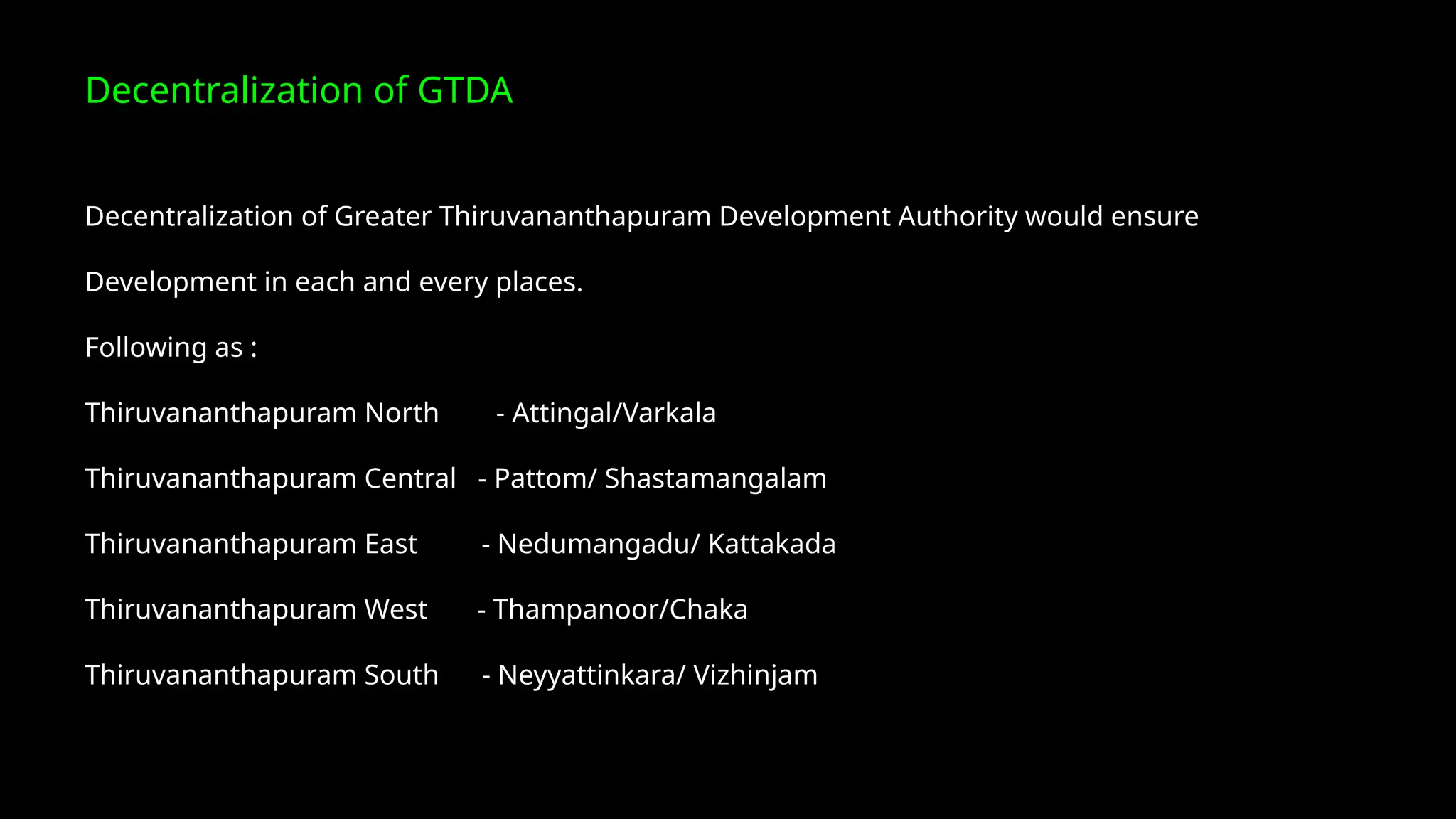 Decentralization of GTDA

Decentralization of Greater Thiruvananthapuram Development Authority would ensure

Development in each and every places.

Following as :

Thiruvananthapuram North - Attingal/Varkala

Thiruvananthapuram Central - Pattom/ Shastamangalam

Thiruvananthapuram East - Nedumangadu/ Kattakada

Thiruvananthapuram West - Thampanoor/Chaka

Thiruvananthapuram South - Neyyattinkara/ Vizhinjam